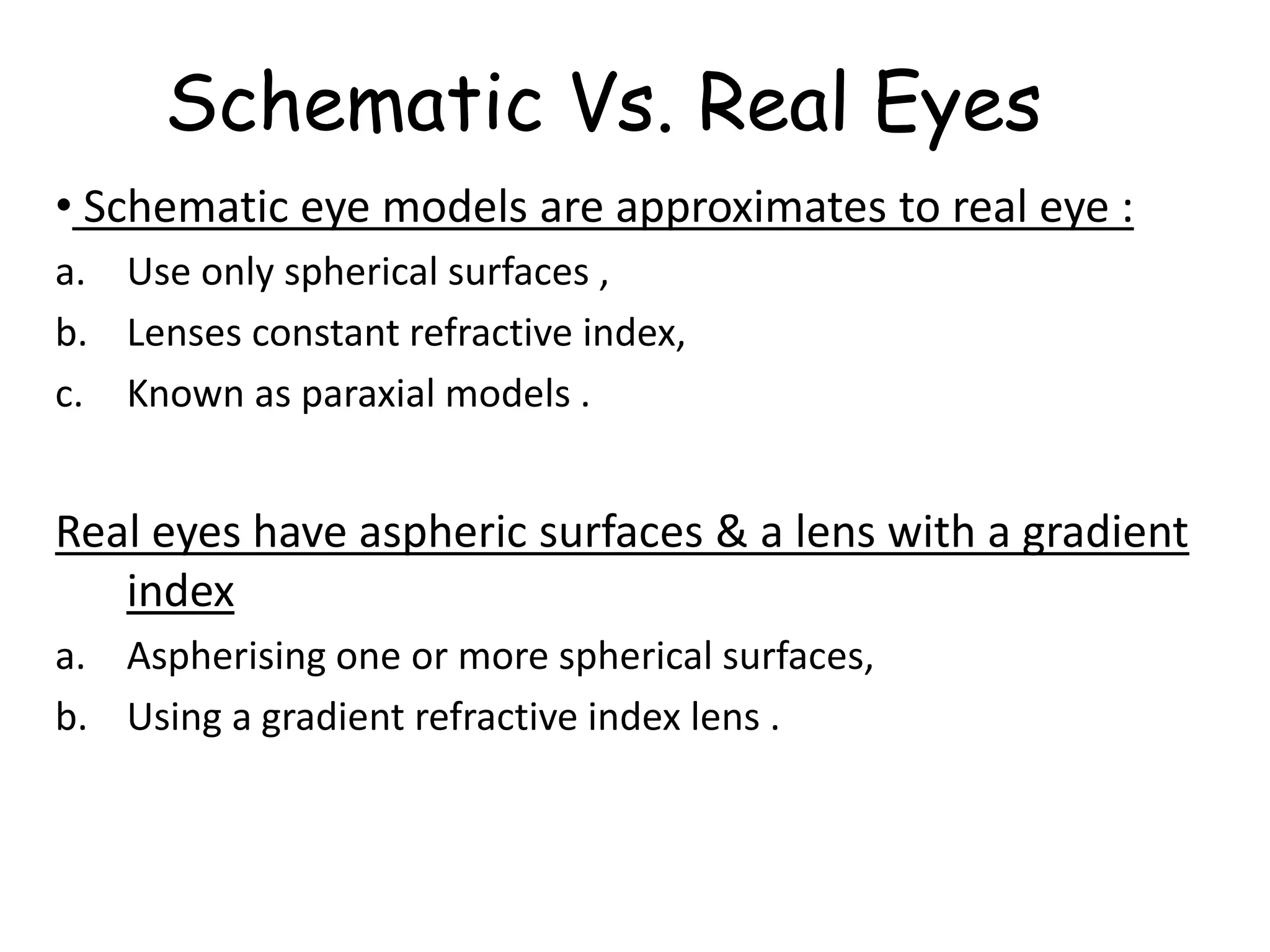 Schematic Vs. Real Eyes

• Schematic eye models are approximates to real eye :

a. Use only spherical surfaces ,
b. Lenses constant refractive index,
c. Known as paraxial models .

Real eyes have aspheric surfaces & a lens with a gradient index

a. Aspherising one or more spherical surfaces,
b. Using a gradient refractive index lens .